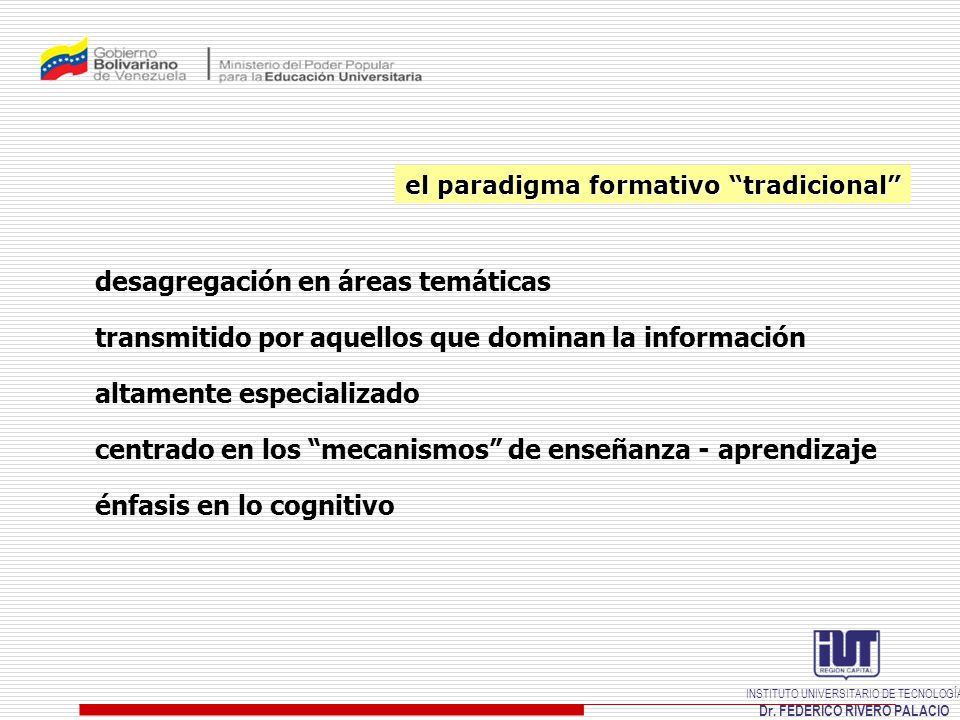 Gobierno Bolivariano de Venezuela

Ministerio del Poder Popular para la Educación Universitaria

el paradigma formativo “tradicional”

desagregación en áreas temáticas

transmitido por aquellos que dominan la información

altamente especializado

centrado en los “mecanismos” de enseñanza - aprendizaje

énfasis en lo cognitivo

IUT

REGION CAPITAL

INSTITUTO UNIVERSITARIO DE TECNOLOGÍA

Dr. FEDERICO RIVERO PALACIO